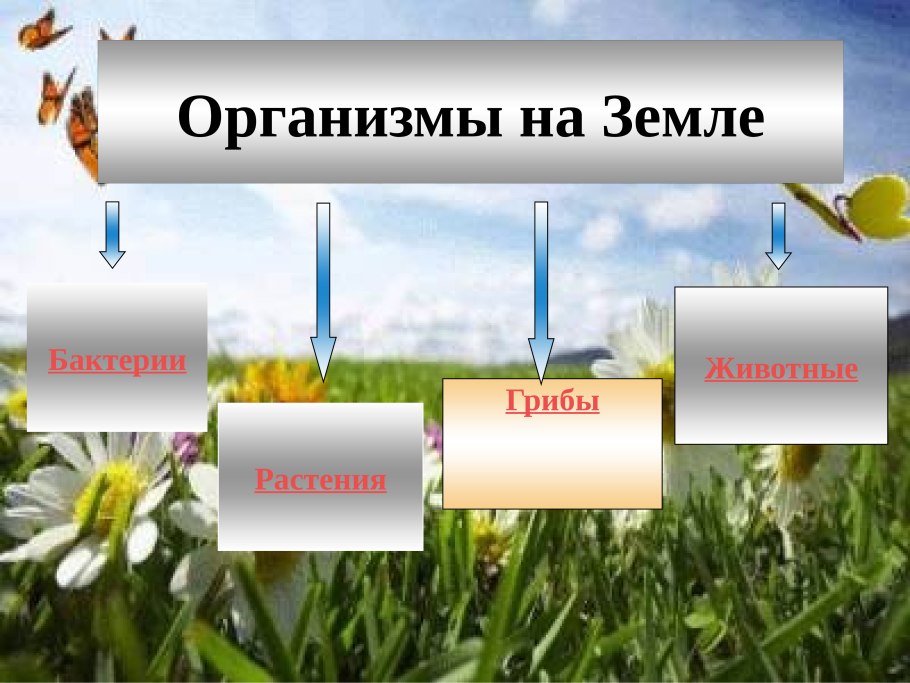 Организмы на Земле

Бактерии

Растения

Грибы

Животные